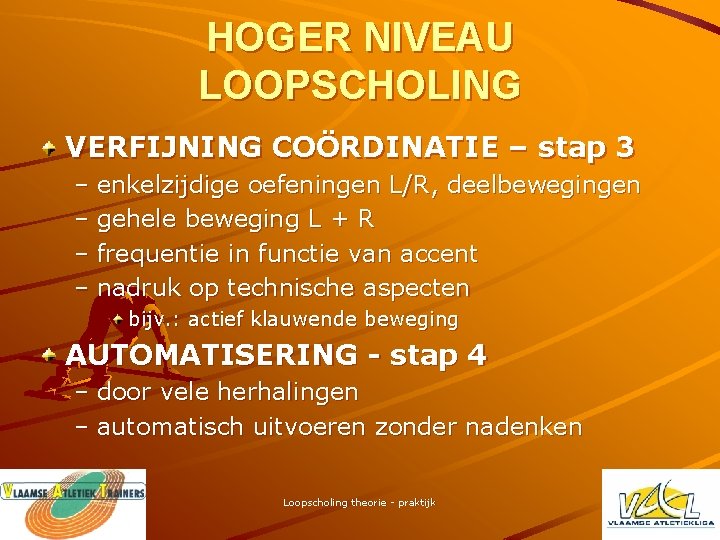 HOGER NIVEAU LOOPSCHOLING

VERFIJNING COÖRDINATIE – stap 3
– enkelzijdige oefeningen L/R, deelbewegingen
– gehele beweging L + R
– frequentie in functie van accent
– nadruk op technische aspecten
bijv.: actief klauwende beweging

AUTOMATISERING - stap 4
– door vele herhalingen
– automatisch uitvoeren zonder nadenken

VLAAMSE ATLETIEK TRAINERS

Loopscholing theorie - praktijk

VAL
VLAAMSE ATLETIEKLIGA